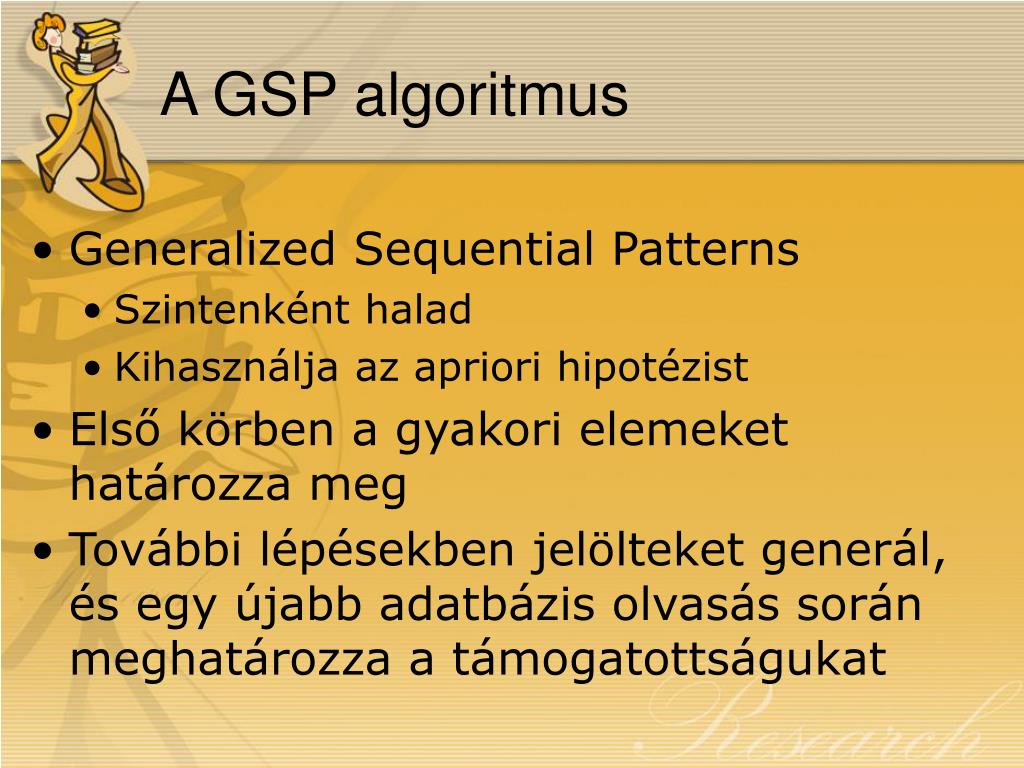 A GSP algoritmus

• Generalized Sequential Patterns
  • Szintenként halad
  • Kihasználja az apriori hipotézist
• Első körben a gyakori elemeket határozza meg
• További lépésekben jelölteket generál, és egy újabb adatbázis olvasás során meghatározza a támogatottságukat

Research